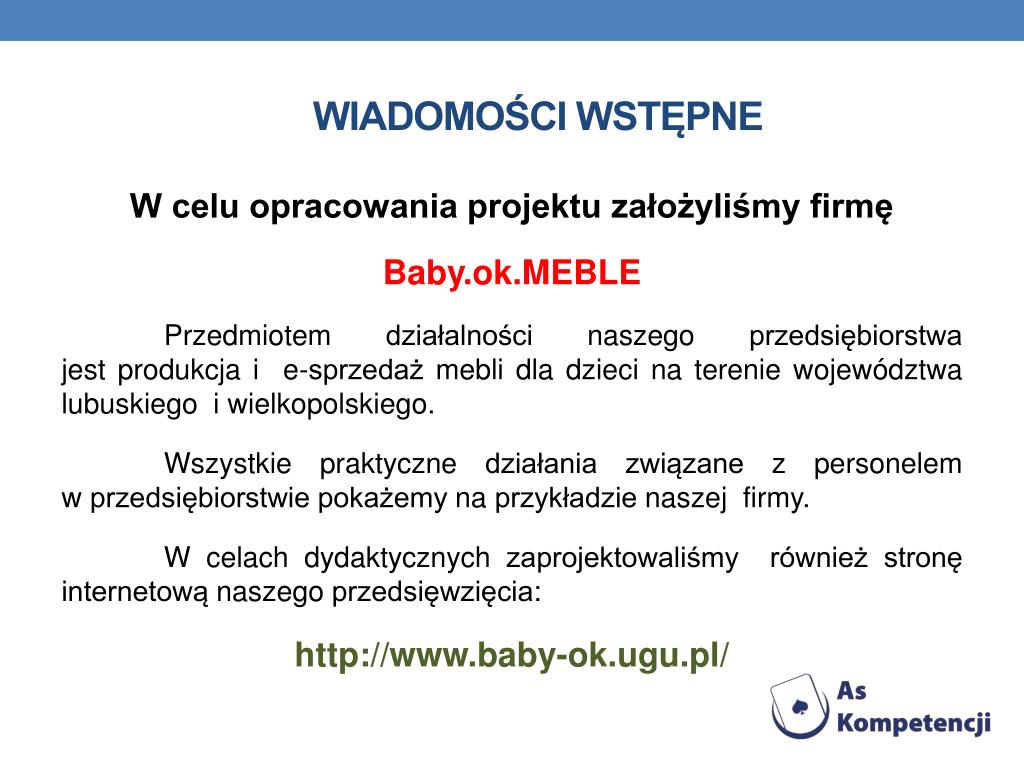 WIADOMOŚCI WSTĘPNE

W celu opracowania projektu założyliśmy firmę

Baby.ok.MEBLE

Przedmiotem działalności naszego przedsiębiorstwa jest produkcja i e-sprzedaż mebli dla dzieci na terenie województwa lubuskiego i wielkopolskiego.

Wszystkie praktyczne działania związane z personelem w przedsiębiorstwie pokażemy na przykładzie naszej firmy.

W celach dydaktycznych zaprojektowaliśmy również stronę internetową naszego przedsięwzięcia:

http://www.baby-ok.ugu.pl/

As Kompetencji